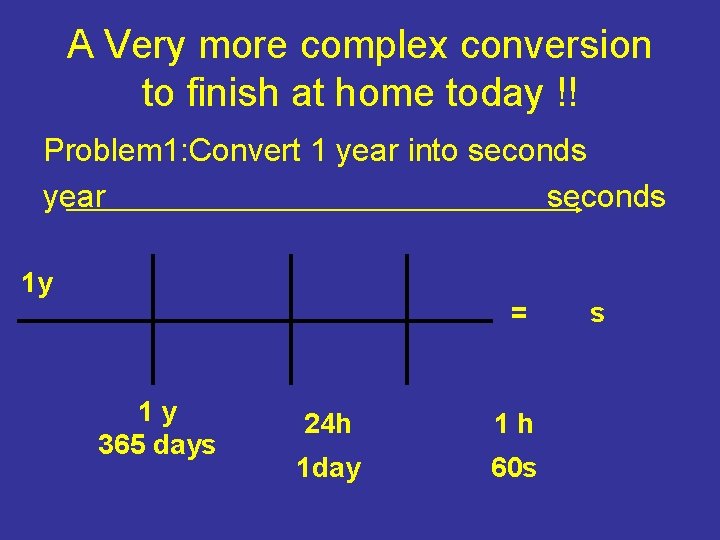 A Very more complex conversion to finish at home today !!

Problem1:Convert 1 year into seconds

year seconds

1y

= s

1 y
365 days

24h
1day

1 h
60s